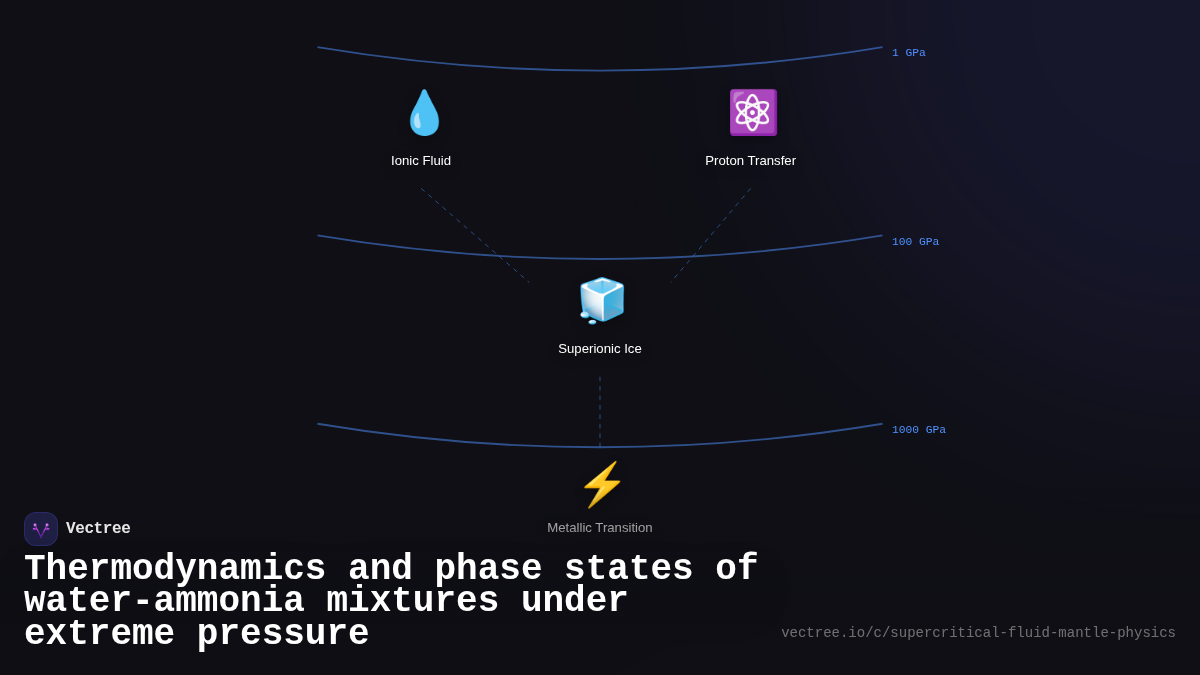 1 GPa

Ionic Fluid

Proton Transfer

100 GPa

Superionic Ice

1000 GPa

Metallic Transition

Vectree

Thermodynamics and phase states of water-ammonia mixtures under extreme pressure

vectree.io/c/supercritical-fluid-mantle-physics